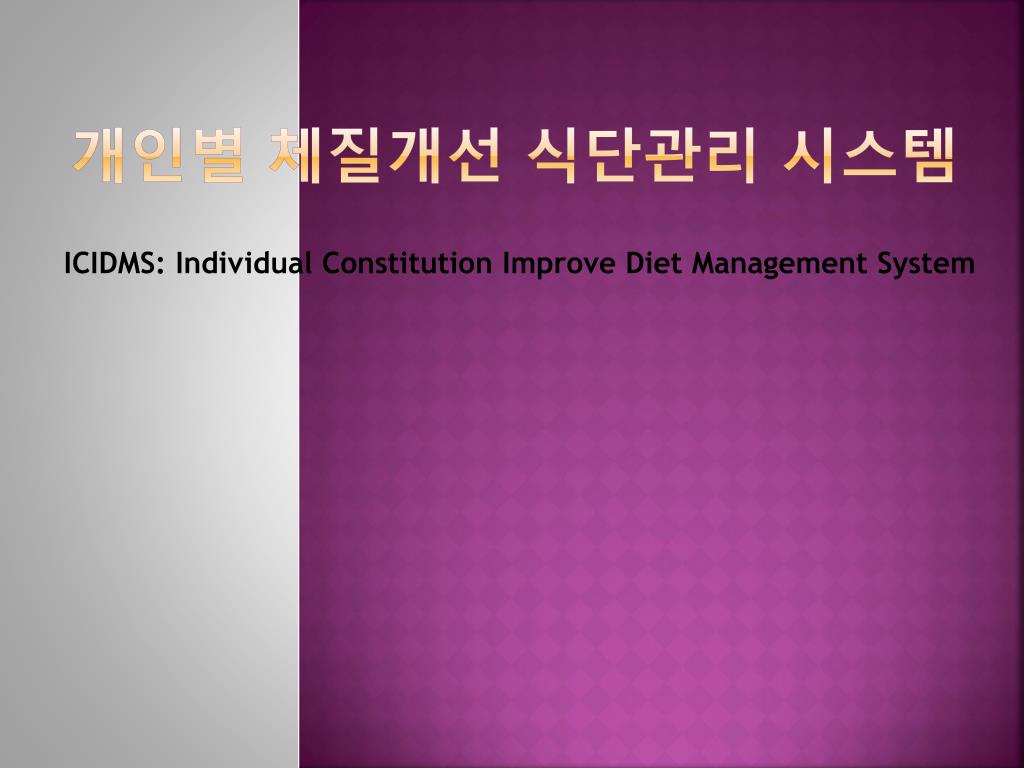 개인별 체질개선 식단관리 시스템

ICIDMS: Individual Constitution Improve Diet Management System